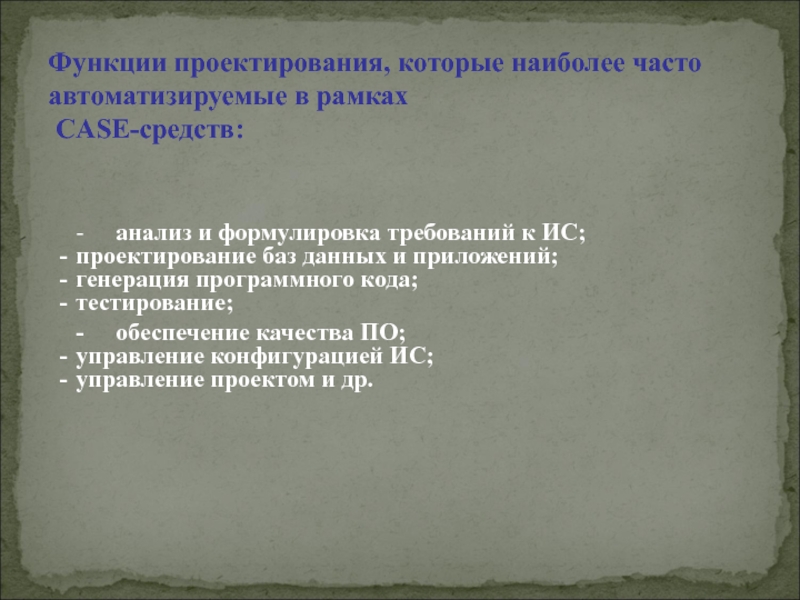 Функции проектирования, которые наиболее часто автоматизируемые в рамках
CASE-средств:

- анализ и формулировка требований к ИС;
- проектирование баз данных и приложений;
- генерация программного кода;
- тестирование;
- обеспечение качества ПО;
- управление конфигурацией ИС;
- управление проектом и др.